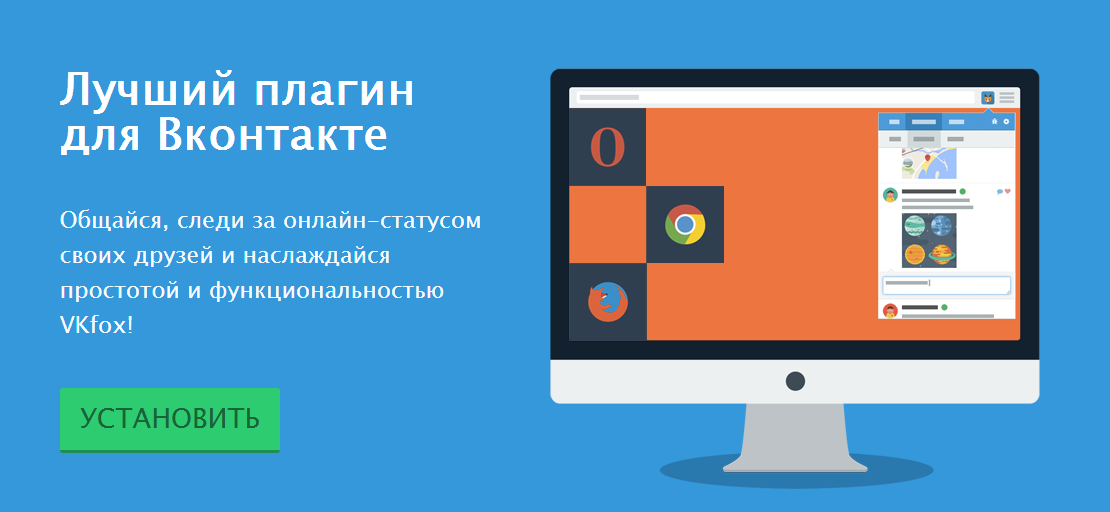 Лучший плагин для Вконтакте

Общайся, следи за онлайн-статусом своих друзей и наслаждайся простотой и функциональностью VKfox!

УСТАНОВИТЬ